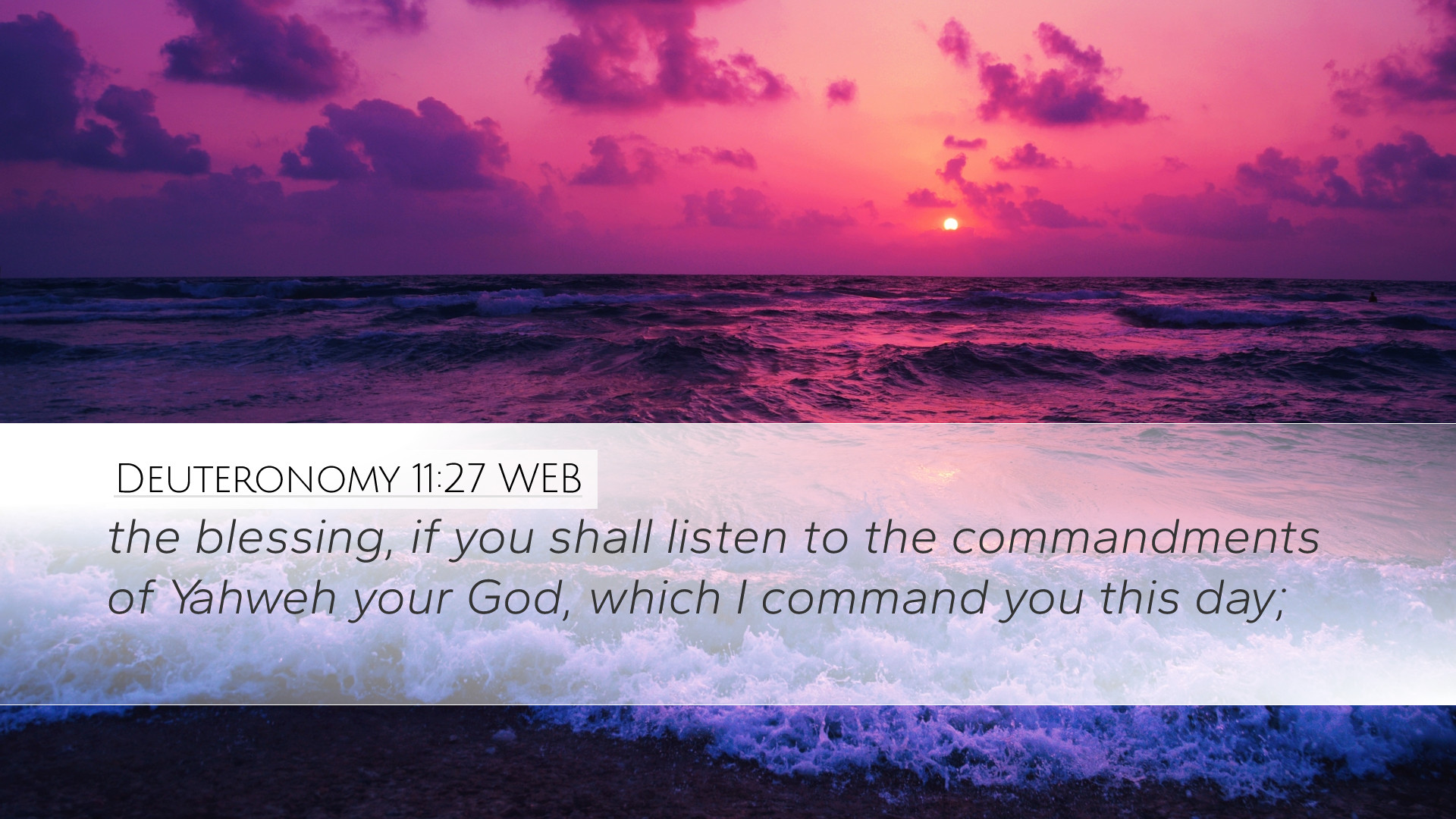 Deuteronomy 11:27 WEB

the blessing, if you shall listen to the commandments of Yahweh your God, which I command you this day;